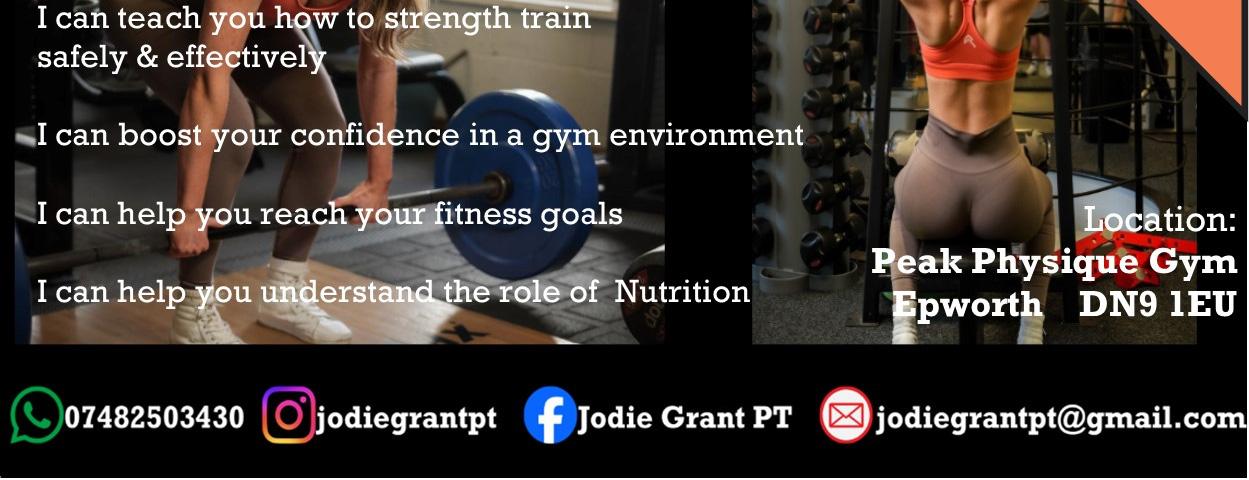 I can teach you how to strength train safely & effectively

I can boost your confidence in a gym environment

I can help you reach your fitness goals

I can help you understand the role of Nutrition

Location:
Peak Physique Gym
Epworth DN9 1EU

07482503430 jodiegrantpt Jodie Grant PT jodiegrantpt@gmail.com